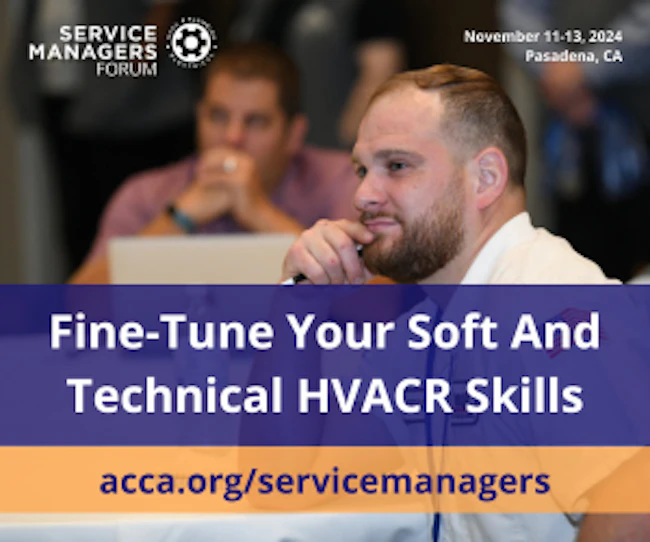 SERVICE MANAGERS FORUM

November 11-13, 2024
Pasadena, CA

Fine-Tune Your Soft And Technical HVACR Skills

acca.org/servicemanagers